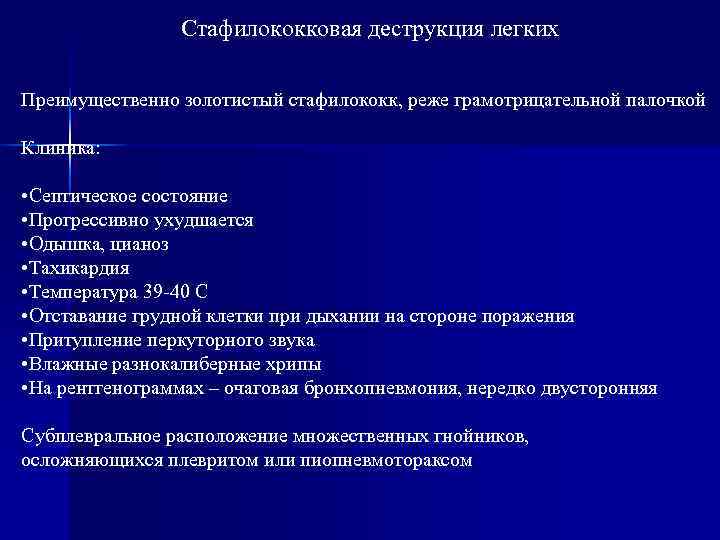 Стафилококковая деструкция легких

Преимущественно золотистый стафилококк, реже грамотрицательной палочкой

Клиника:

•Септическое состояние
•Прогрессивно ухудшается
•Одышка, цианоз
•Тахикардия
•Температура 39-40 С
•Отставание грудной клетки при дыхании на стороне поражения
•Притупление перкуторного звука
•Влажные разнокалиберные хрипы
•На рентгенограммах – очаговая бронхопневмония, нередко двусторонняя

Субплевральное расположение множественных гнойников, осложняющихся плевритом или пиопневмотораксом